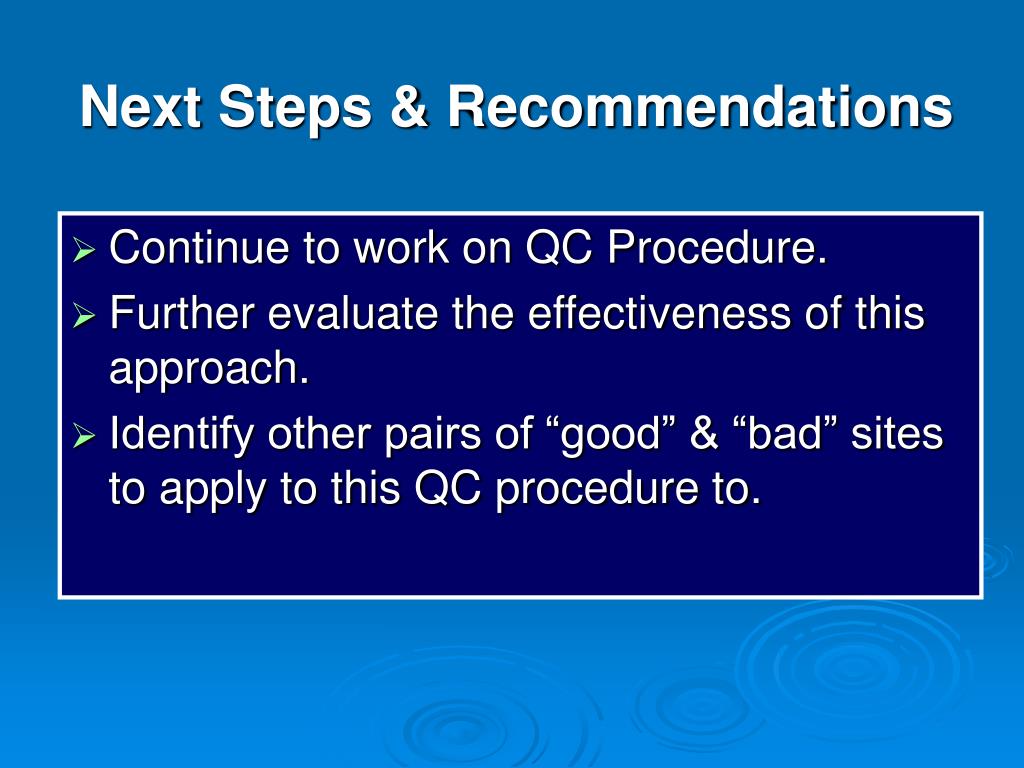 Next Steps & Recommendations

➢ Continue to work on QC Procedure.

➢ Further evaluate the effectiveness of this approach.

➢ Identify other pairs of “good” & “bad” sites to apply to this QC procedure to.